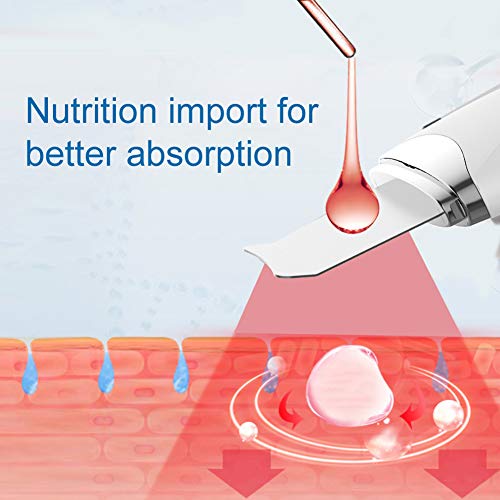 Nutrition import for better absorption